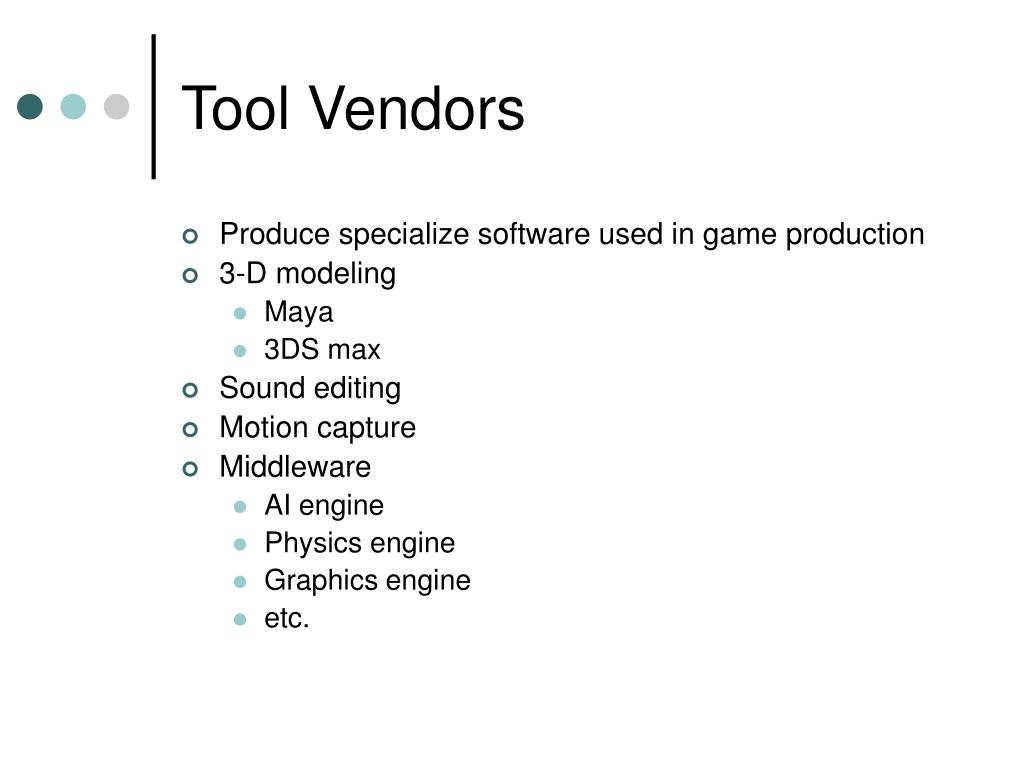 Tool Vendors

- Produce specialize software used in game production
- 3-D modeling
  - Maya
  - 3DS max
- Sound editing
- Motion capture
- Middleware
  - AI engine
  - Physics engine
  - Graphics engine
  - etc.